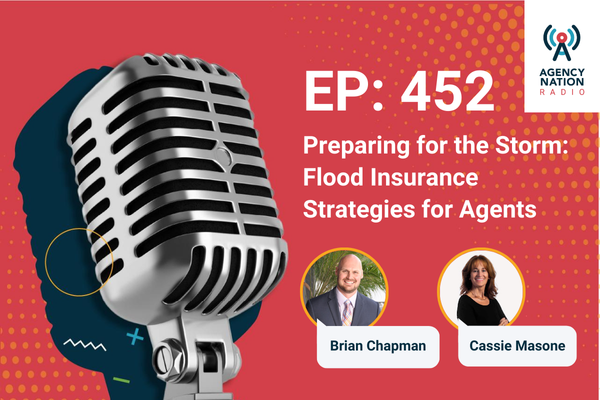 AGENCY NATION RADIO

EP: 452

Preparing for the Storm: Flood Insurance Strategies for Agents

Brian Chapman

Cassie Masone